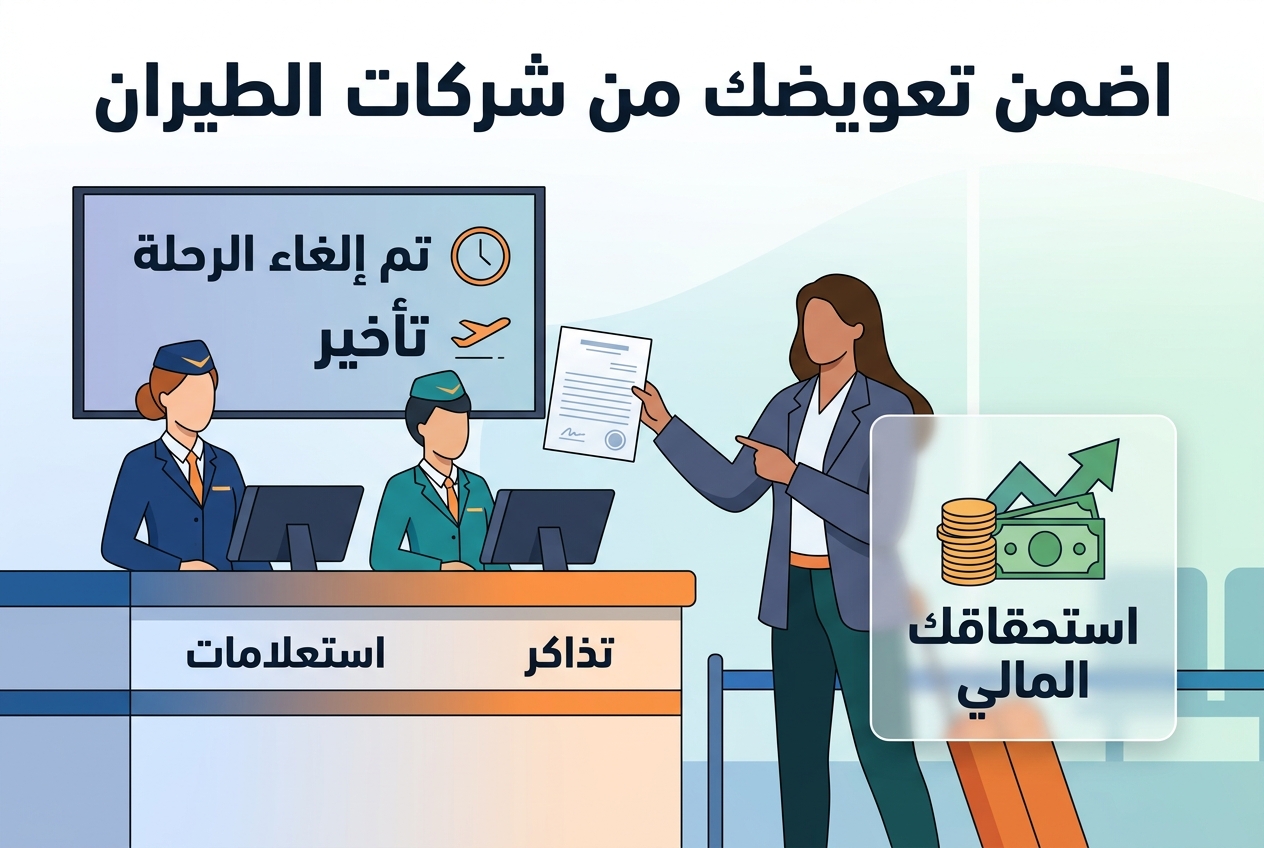 اضمن تعويضك من شركات الطيران

تم إلغاء الرحلة
تأخير

تذاكر
استعلامات

استحقاقك المالي